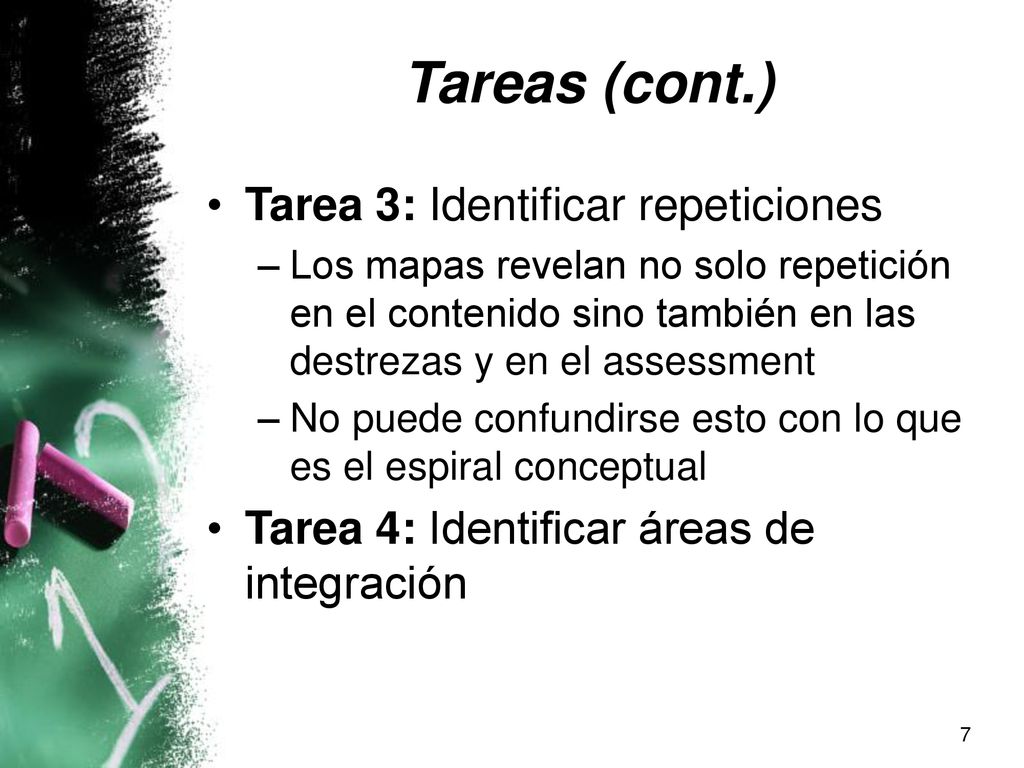 Tareas (cont.)

• Tarea 3: Identificar repeticiones
– Los mapas revelan no solo repetición en el contenido sino también en las destrezas y en el assessment
– No puede confundirse esto con lo que es el espiral conceptual
• Tarea 4: Identificar áreas de integración

7